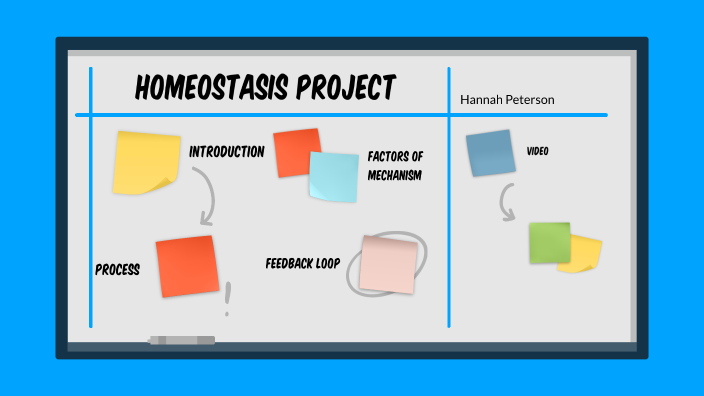 HOMEOSTASIS PROJECT

Hannah Peterson

INTRODUCTION

FACTORS OF MECHANISM

VIDEO

PROCESS

FEEDBACK LOOP